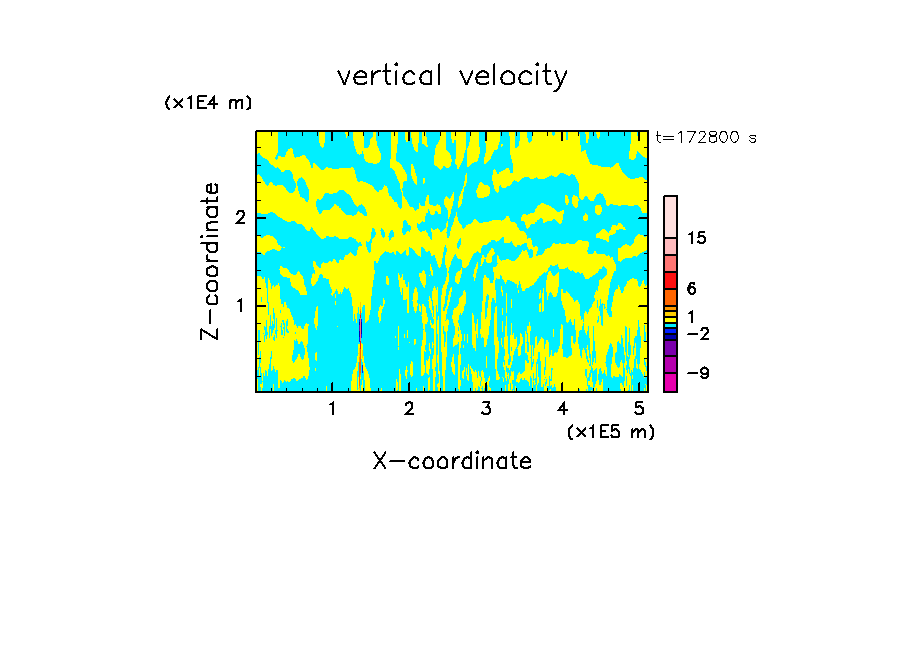 vertical velocity

(x1E4 m)

t=172800 s

Z-coordinate

2

1

15

6

1

−2

−9

1 2 3 4 5

(x1E5 m)

X-coordinate